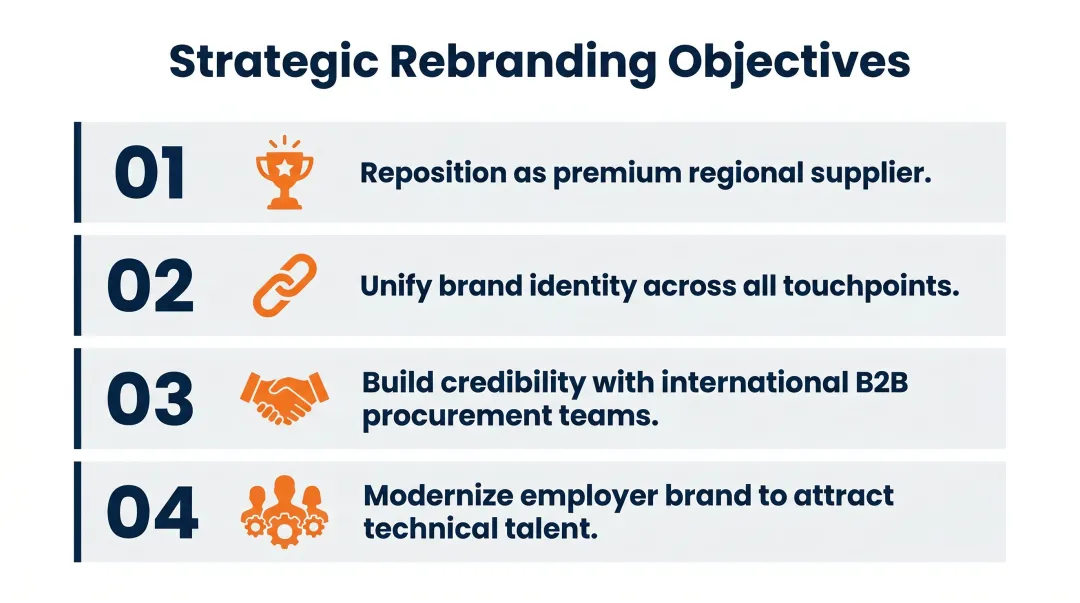 Strategic Rebranding Objectives

01 Reposition as premium regional supplier.

02 Unify brand identity across all touchpoints.

03 Build credibility with international B2B procurement teams.

04 Modernize employer brand to attract technical talent.